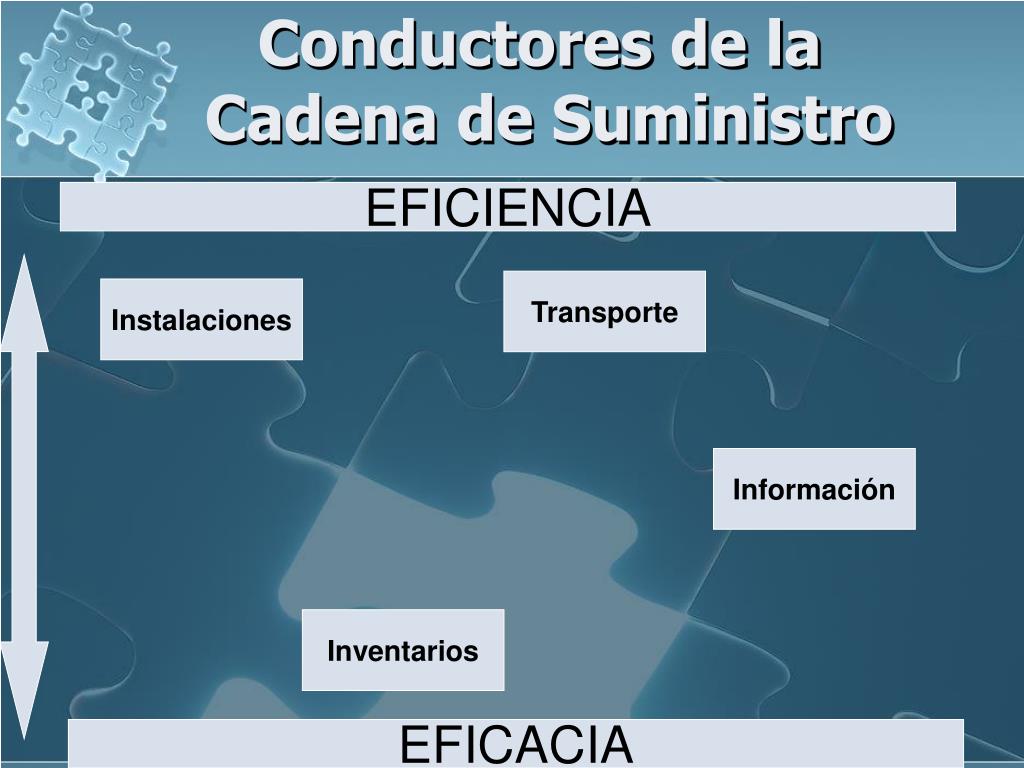 Conductores de la Cadena de Suministro

EFICIENCIA

Instalaciones

Transporte

Información

Inventarios

EFICACIA